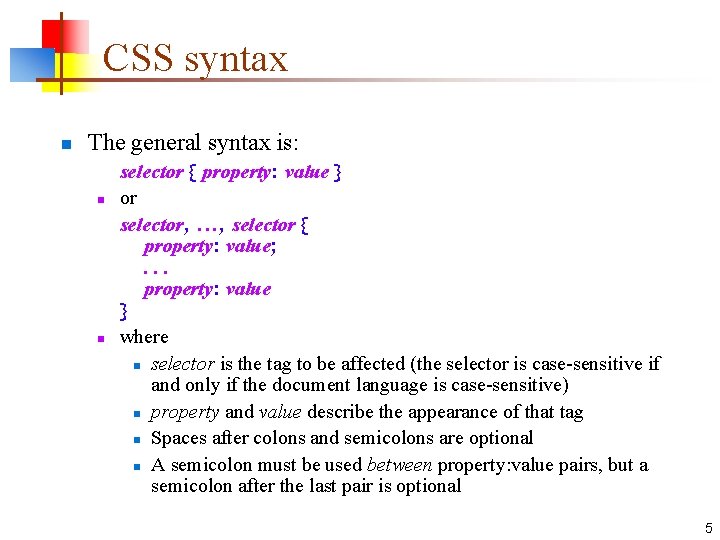 CSS syntax

The general syntax is:

selector { property: value }

or

selector, …, selector {
property: value;
. . .
property: value
}

where

selector is the tag to be affected (the selector is case-sensitive if and only if the document language is case-sensitive)

property and value describe the appearance of that tag

Spaces after colons and semicolons are optional

A semicolon must be used between property:value pairs, but a semicolon after the last pair is optional

5